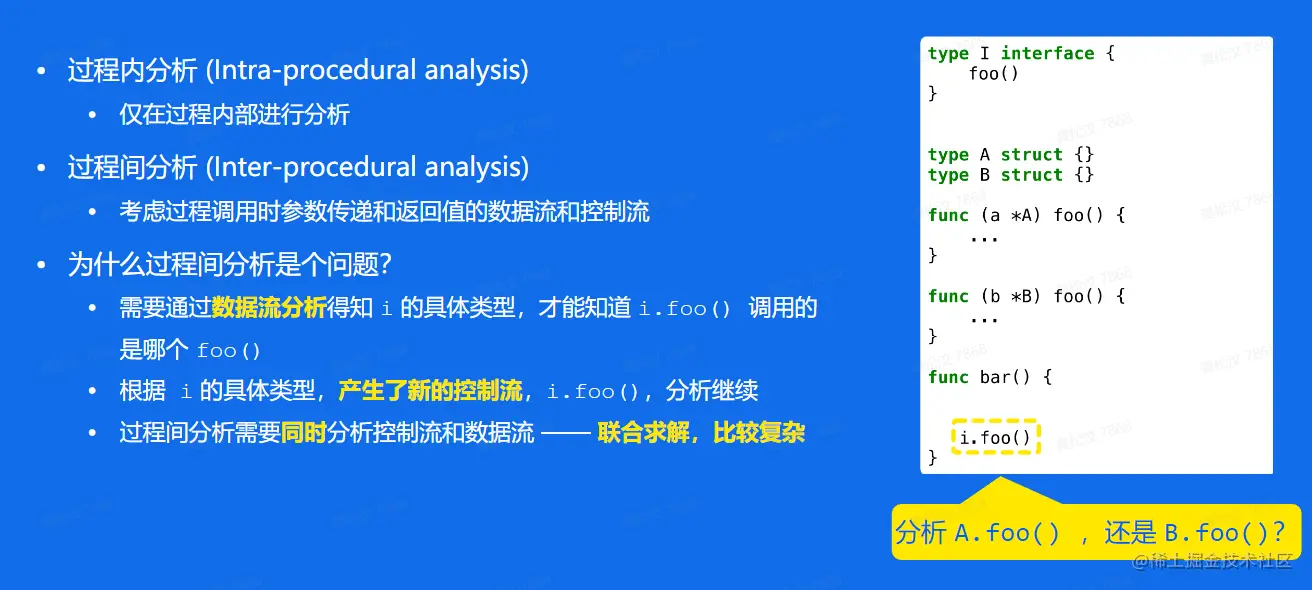 • 过程内分析 (Intra-procedural analysis)
  • 仅在过程内部进行分析
• 过程间分析 (Inter-procedural analysis)
  • 考虑过程调用时参数传递和返回值的数据流和控制流
• 为什么过程间分析是个问题?
  • 需要通过数据流分析得知 i 的具体类型，才能知道 i.foo() 调用的是哪个 foo()
  • 根据 i 的具体类型，产生了新的控制流，i.foo()，分析继续
  • 过程间分析需要同时分析控制流和数据流 —— 联合求解，比较复杂

type I interface {
    foo()
}

type A struct {}
type B struct {}

func (a *A) foo() {
    ...
}

func (b *B) foo() {
    ...
}

func bar() {

    i.foo()
}

分析 A.foo() ，还是 B.foo()?

@稀土掘金技术社区